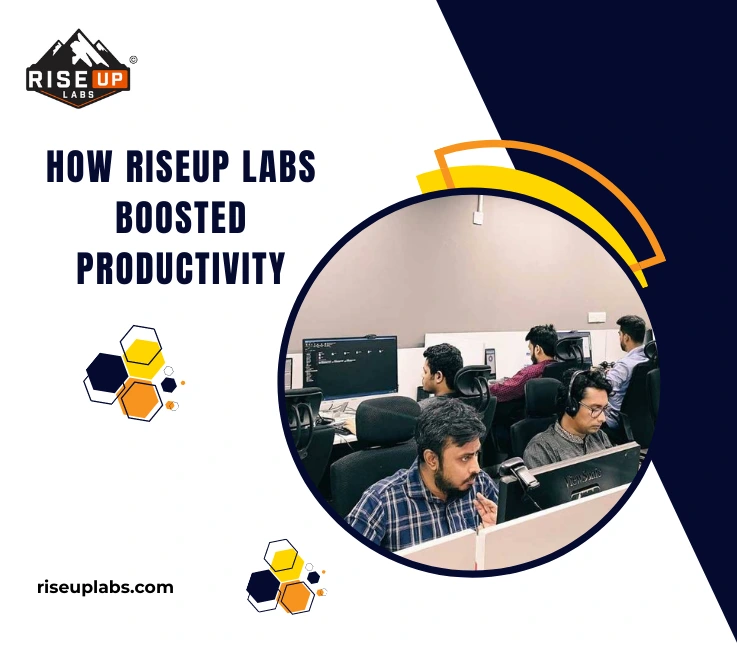 RISE UP
LABS
©

HOW RISEUP LABS BOOSTED PRODUCTIVITY

ViewSonic

riseuplabs.com